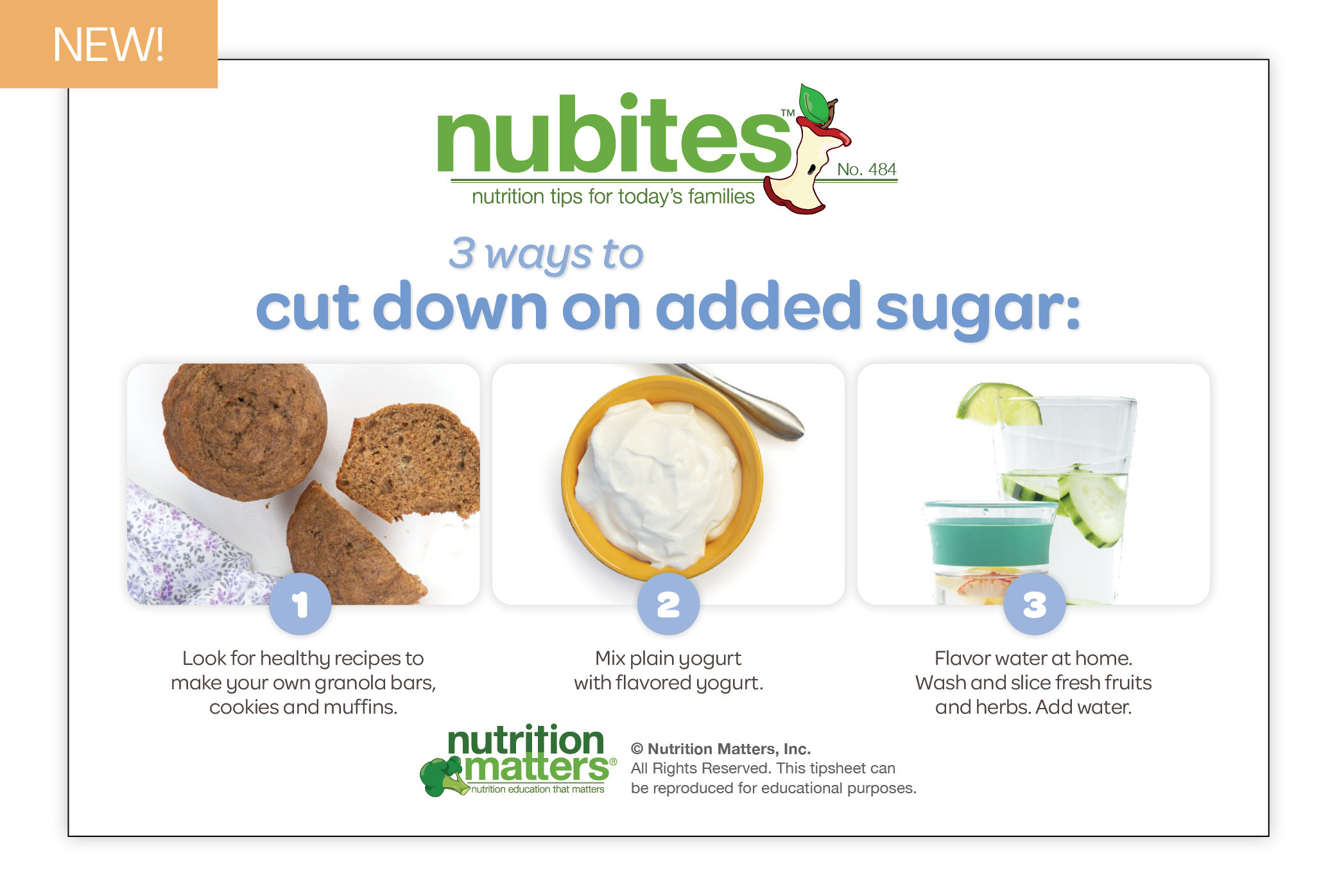 NEW!

nubites™
No. 484
nutrition tips for today's families

3 ways to
cut down on added sugar:

1
Look for healthy recipes to make your own granola bars, cookies and muffins.

2
Mix plain yogurt with flavored yogurt.

3
Flavor water at home. Wash and slice fresh fruits and herbs. Add water.

nutrition matters®
nutrition education that matters

© Nutrition Matters, Inc.
All Rights Reserved. This tipsheet can be reproduced for educational purposes.